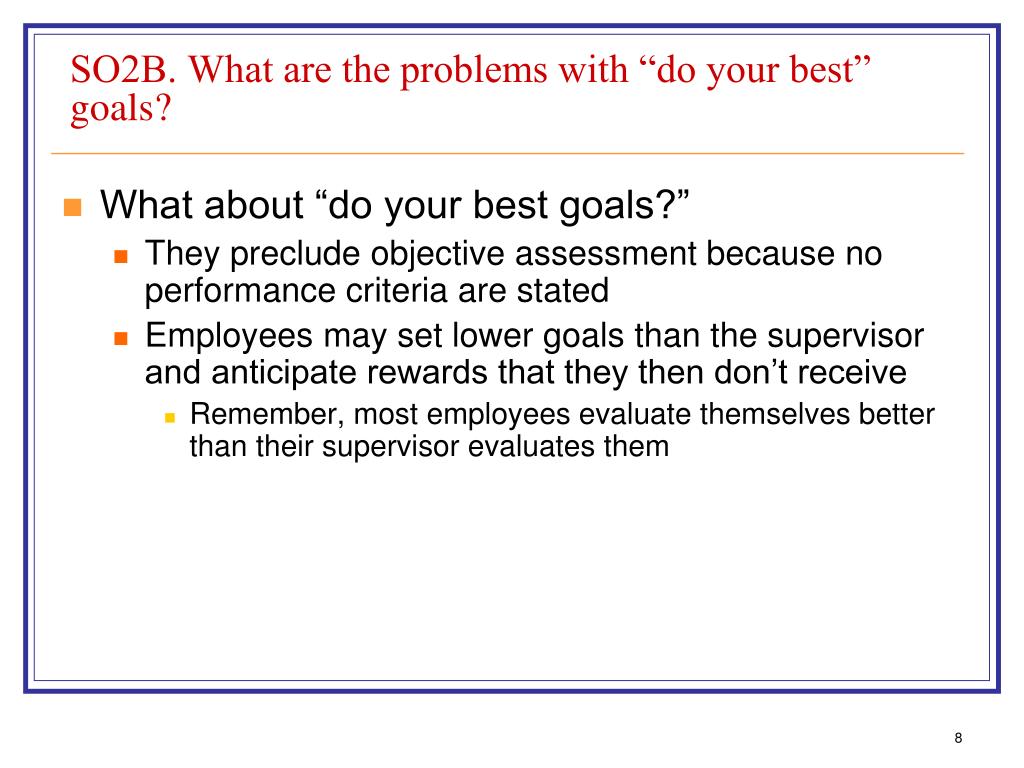 SO2B. What are the problems with “do your best” goals?

What about “do your best goals?”

They preclude objective assessment because no performance criteria are stated

Employees may set lower goals than the supervisor and anticipate rewards that they then don’t receive

Remember, most employees evaluate themselves better than their supervisor evaluates them

8